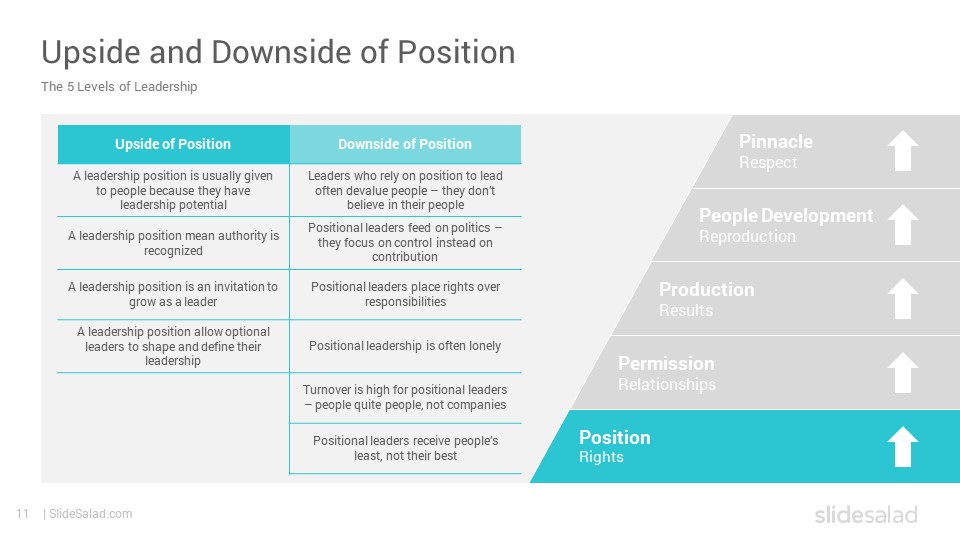 Upside and Downside of Position

The 5 Levels of Leadership

| Upside of Position | Downside of Position |
|---|---|
| A leadership position is usually given to people because they have leadership potential | Leaders who rely on position to lead often devalue people – they don't believe in their people |
| A leadership position mean authority is recognized | Positional leaders feed on politics – they focus on control instead on contribution |
| A leadership position is an invitation to grow as a leader | Positional leaders place rights over responsibilities |
| A leadership position allow optional leaders to shape and define their leadership | Positional leadership is often lonely |
| | Turnover is high for positional leaders – people quite people, not companies |
| | Positional leaders receive people's least, not their best |

Pinnacle
Respect

People Development
Reproduction

Production
Results

Permission
Relationships

Position
Rights

11 | SlideSalad.com

slidesalad